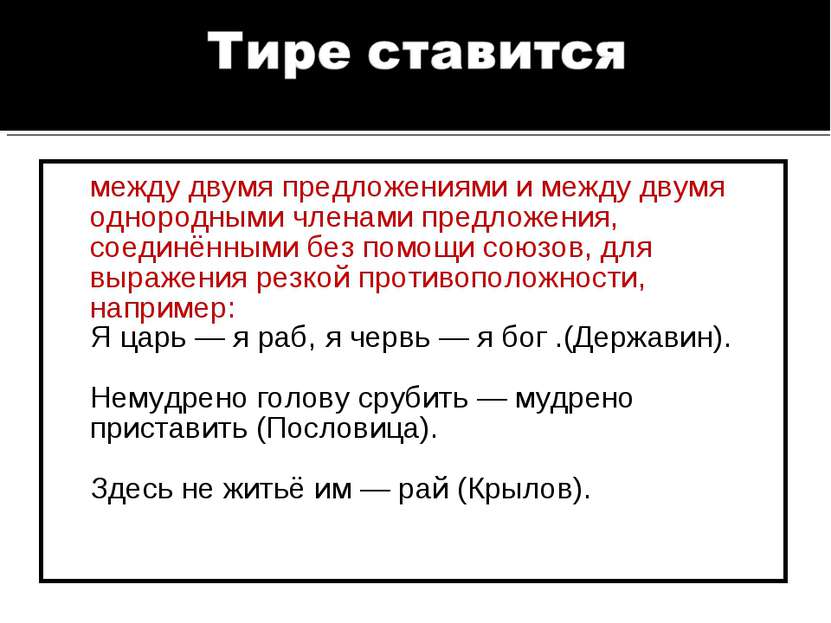 Тире ставится

между двумя предложениями и между двумя однородными членами предложения, соединёнными без помощи союзов, для выражения резкой противоположности, например:
Я царь — я раб, я червь — я бог .(Державин).

Немудрено голову срубить — мудрено приставить (Пословица).

Здесь не житьё им — рай (Крылов).